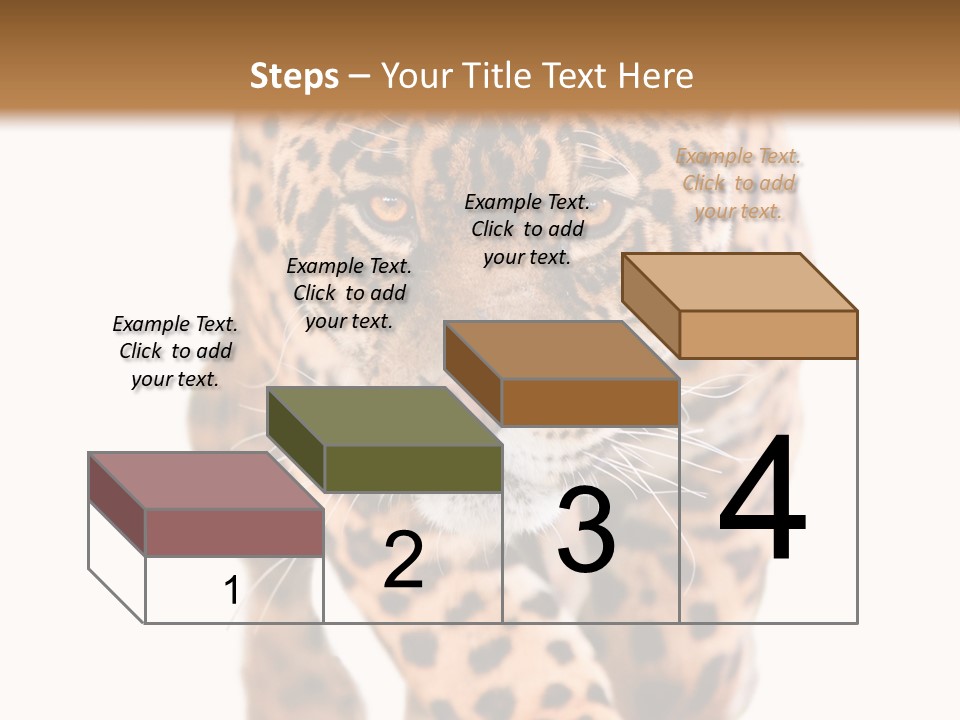 Steps – Your Title Text Here

Example Text. Click to add your text.

Example Text. Click to add your text.

Example Text. Click to add your text.

Example Text. Click to add your text.

1

2

3

4